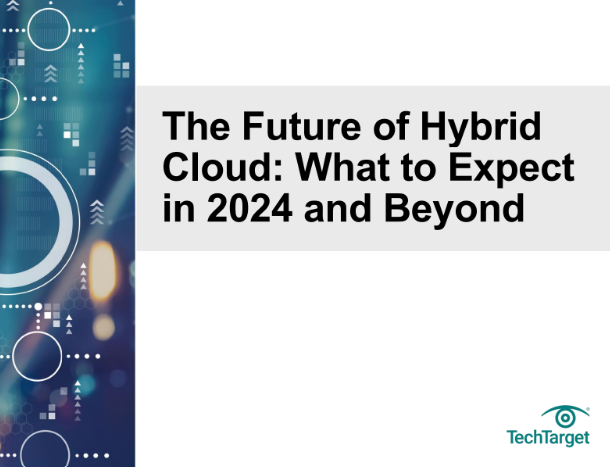 The Future of Hybrid Cloud: What to Expect in 2024 and Beyond

TechTarget